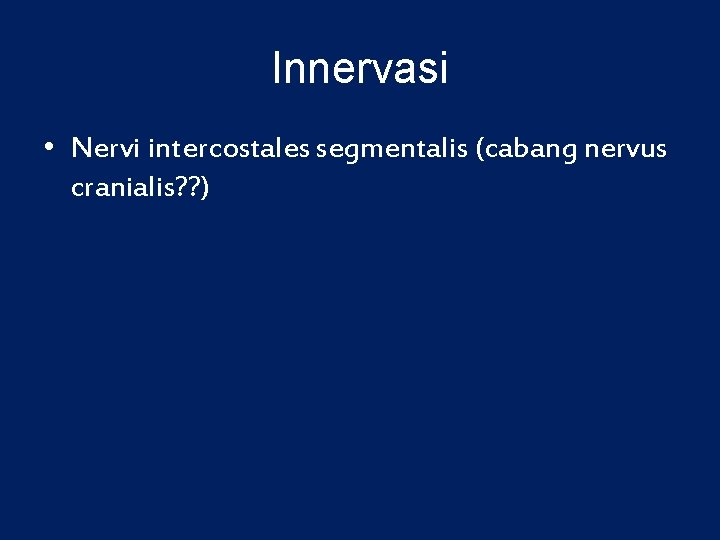 Innervasi

• Nervi intercostales segmentalis (cabang nervus cranialis??)